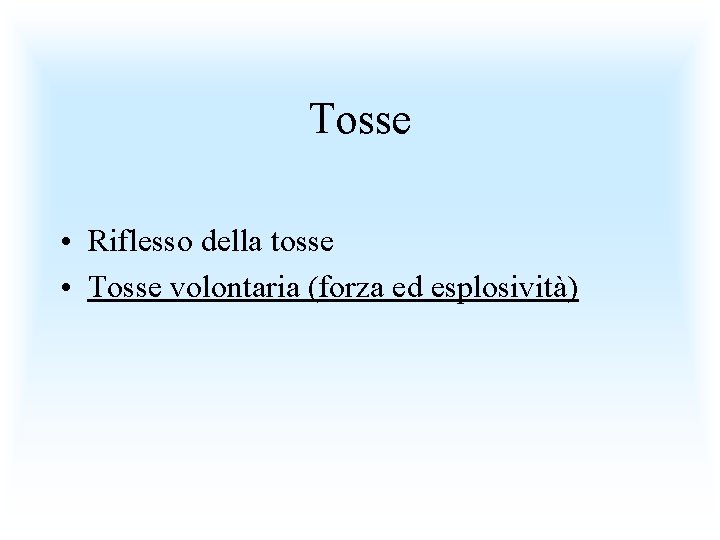 Tosse

• Riflesso della tosse
• Tosse volontaria (forza ed esplosività)